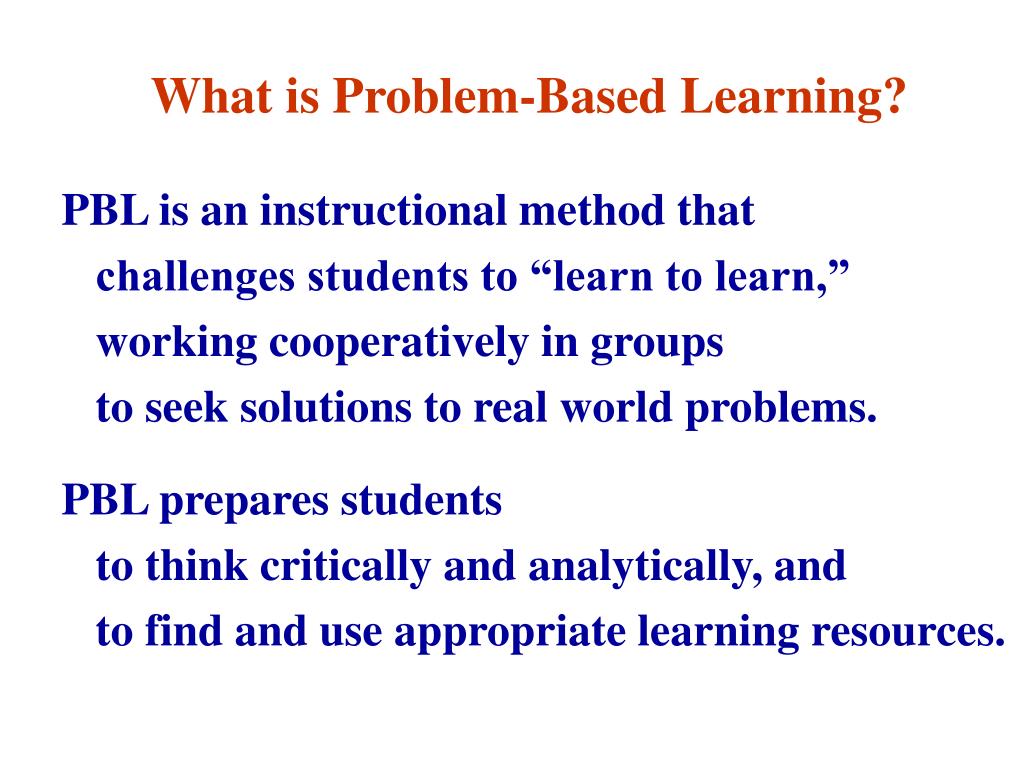 What is Problem-Based Learning?

PBL is an instructional method that challenges students to “learn to learn,” working cooperatively in groups to seek solutions to real world problems.

PBL prepares students to think critically and analytically, and to find and use appropriate learning resources.